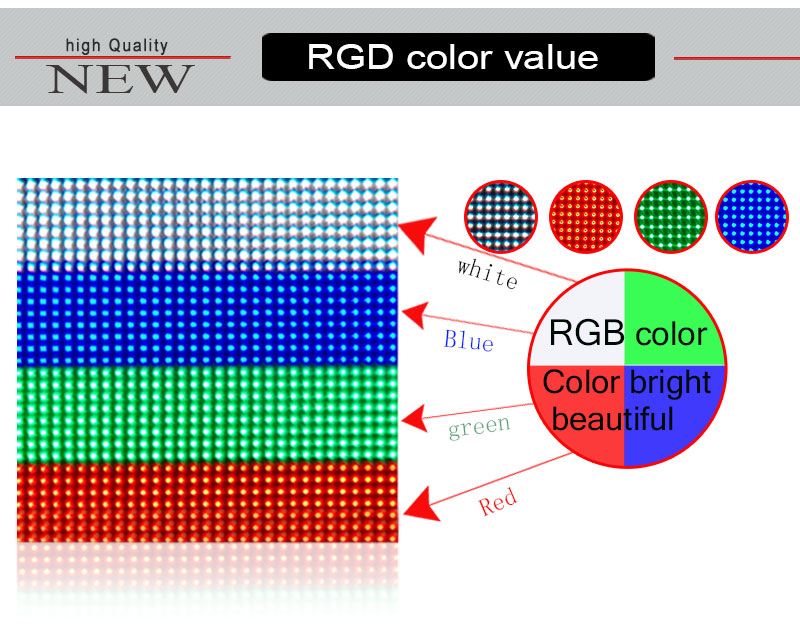 high Quality
NEW

RGD color value

white
Blue
green
Red

RGB color
Color bright beautiful